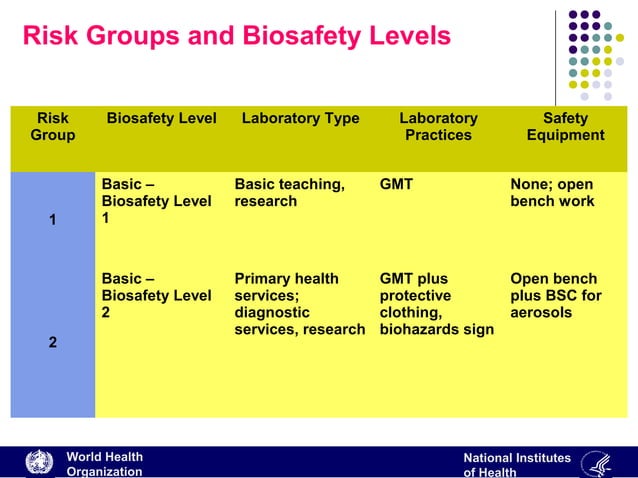 Risk Groups and Biosafety Levels

| Risk Group | Biosafety Level | Laboratory Type | Laboratory Practices | Safety Equipment |
|---|---|---|---|---|
| 1 | Basic – Biosafety Level 1 | Basic teaching, research | GMT | None; open bench work |
| 2 | Basic – Biosafety Level 2 | Primary health services; diagnostic services, research | GMT plus protective clothing, biohazards sign | Open bench plus BSC for aerosols |

World Health Organization

National Institutes of Health